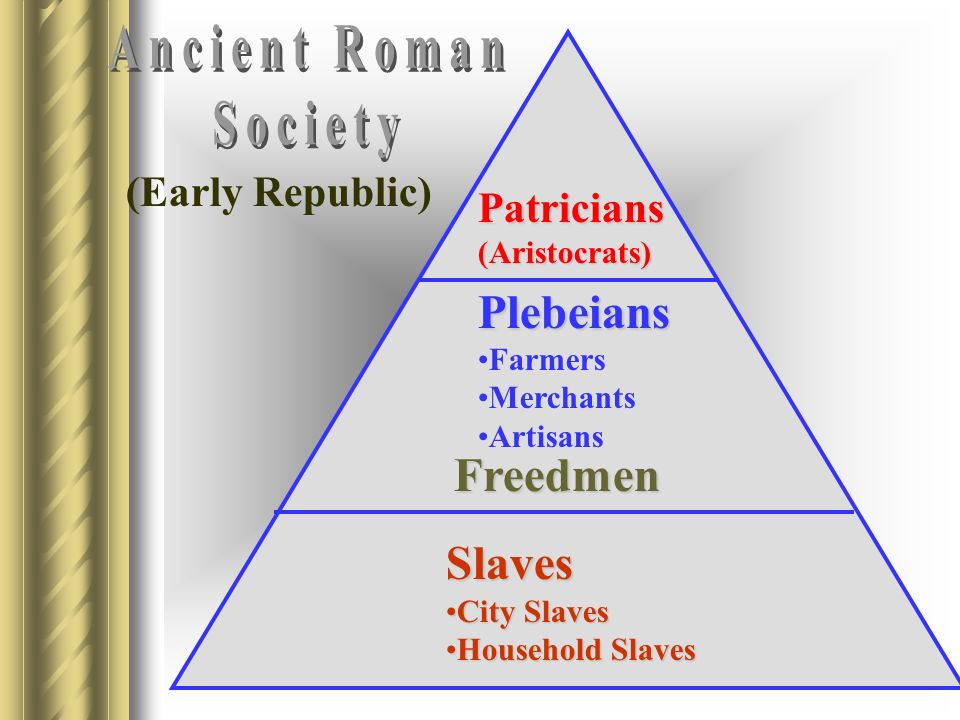 Ancient Roman Society

(Early Republic)

Patricians
(Aristocrats)

Plebeians
• Farmers
• Merchants
• Artisans

Freedmen

Slaves
• City Slaves
• Household Slaves